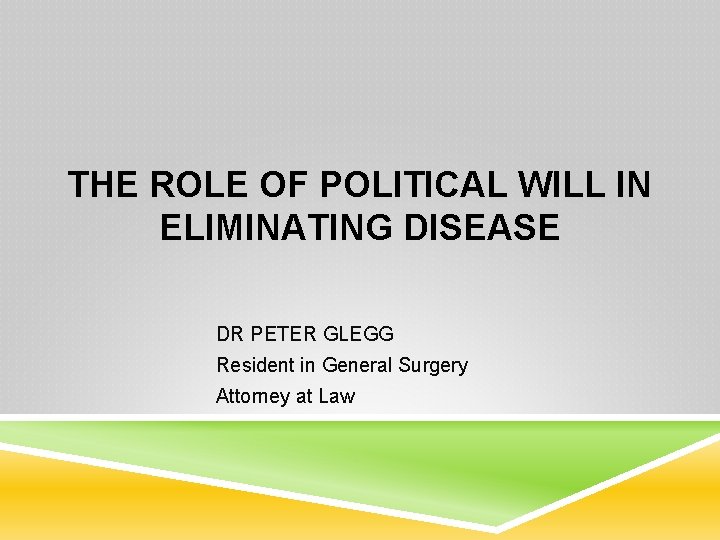 THE ROLE OF POLITICAL WILL IN ELIMINATING DISEASE

DR PETER GLEGG
Resident in General Surgery
Attorney at Law